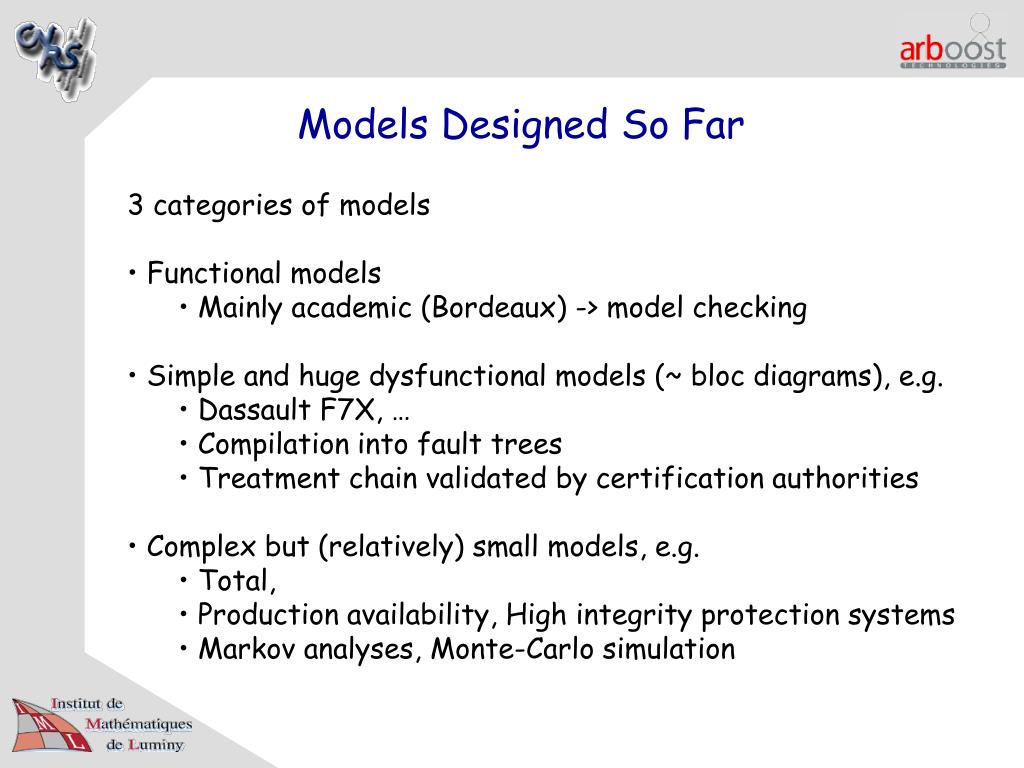 CNRS

arboost
TECHNOLOGIES

Models Designed So Far

3 categories of models

• Functional models
• Mainly academic (Bordeaux) -> model checking

• Simple and huge dysfunctional models (~ bloc diagrams), e.g.
• Dassault F7X, …
• Compilation into fault trees
• Treatment chain validated by certification authorities

• Complex but (relatively) small models, e.g.
• Total,
• Production availability, High integrity protection systems
• Markov analyses, Monte-Carlo simulation

I M L
Institut de Mathématiques de Luminy